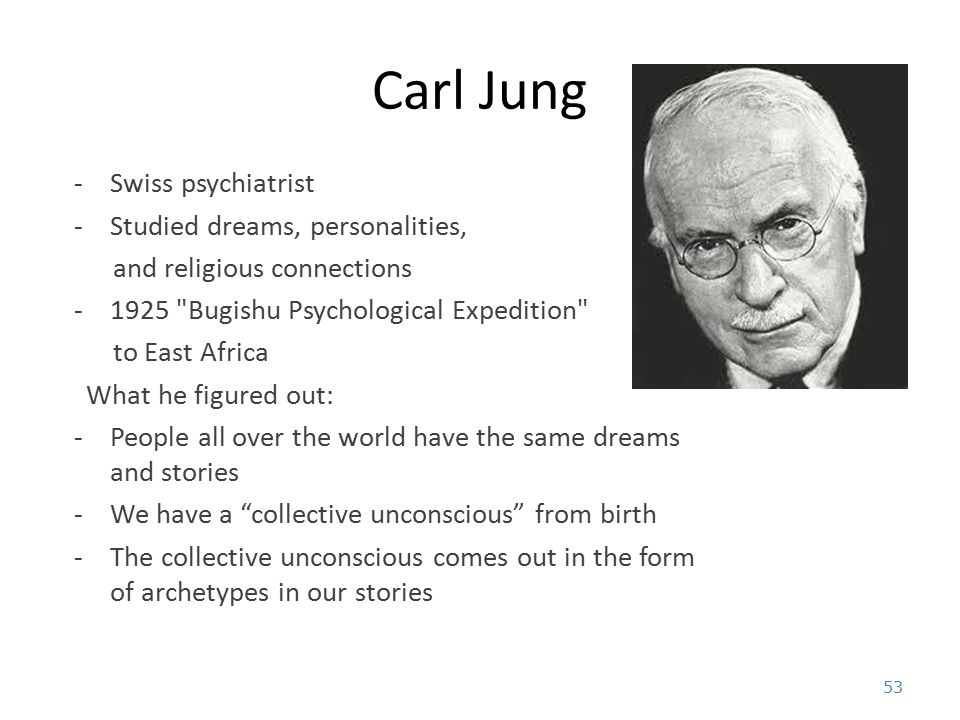 Carl Jung

- Swiss psychiatrist
- Studied dreams, personalities, and religious connections
- 1925 "Bugishu Psychological Expedition" to East Africa

What he figured out:

- People all over the world have the same dreams and stories
- We have a “collective unconscious” from birth
- The collective unconscious comes out in the form of archetypes in our stories

53